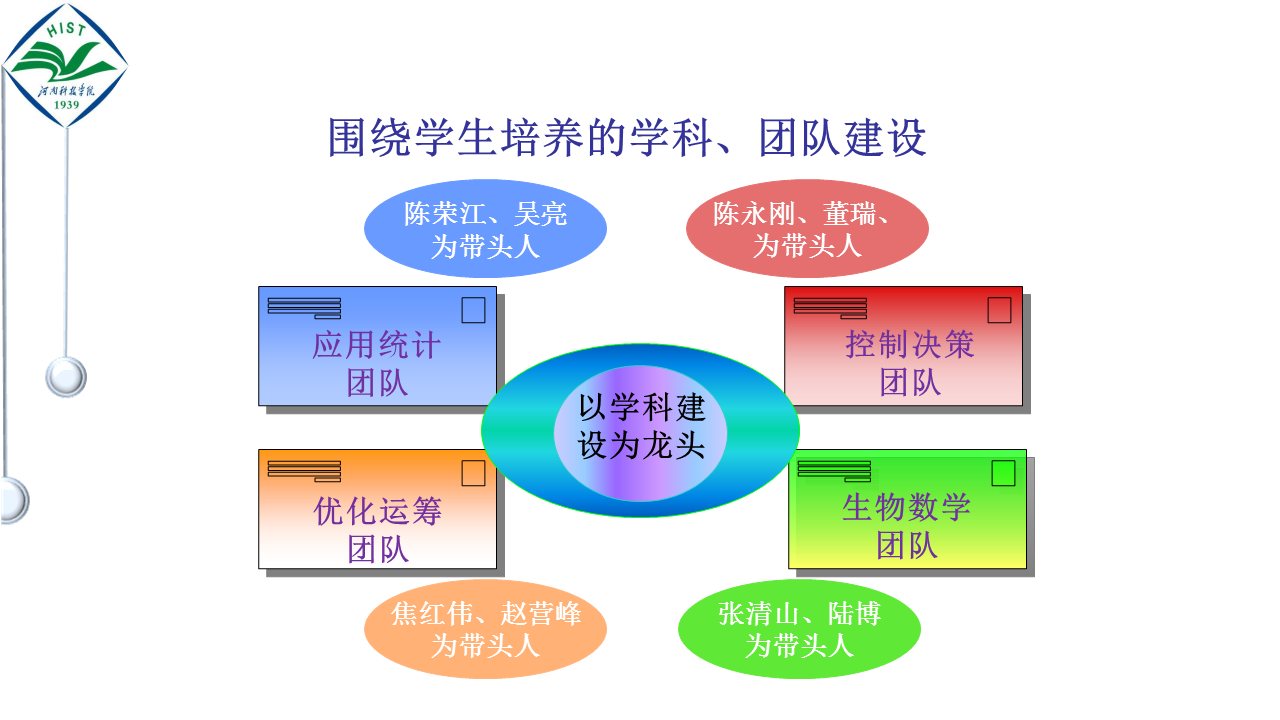 HIST
河南科技学院
1939

围绕学生培养的学科、团队建设

陈荣江、吴亮为带头人

陈永刚、董瑞、为带头人

应用统计团队

控制决策团队

以学科建设为龙头

优化运筹团队

生物数学团队

焦红伟、赵营峰为带头人

张清山、陆博为带头人